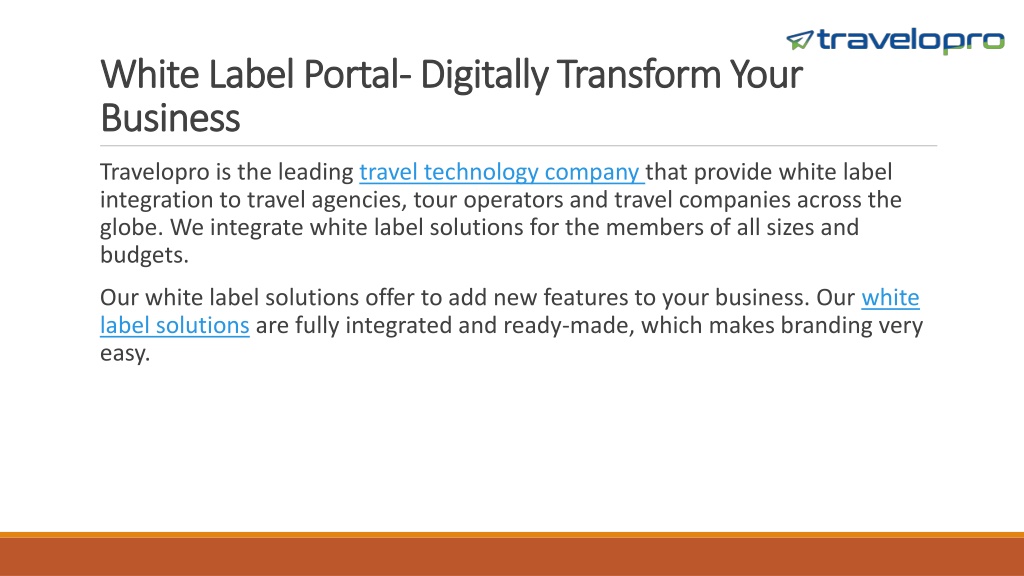 travelopro

White Label Portal- Digitally Transform Your Business

Travelopro is the leading travel technology company that provide white label integration to travel agencies, tour operators and travel companies across the globe. We integrate white label solutions for the members of all sizes and budgets.

Our white label solutions offer to add new features to your business. Our white label solutions are fully integrated and ready-made, which makes branding very easy.